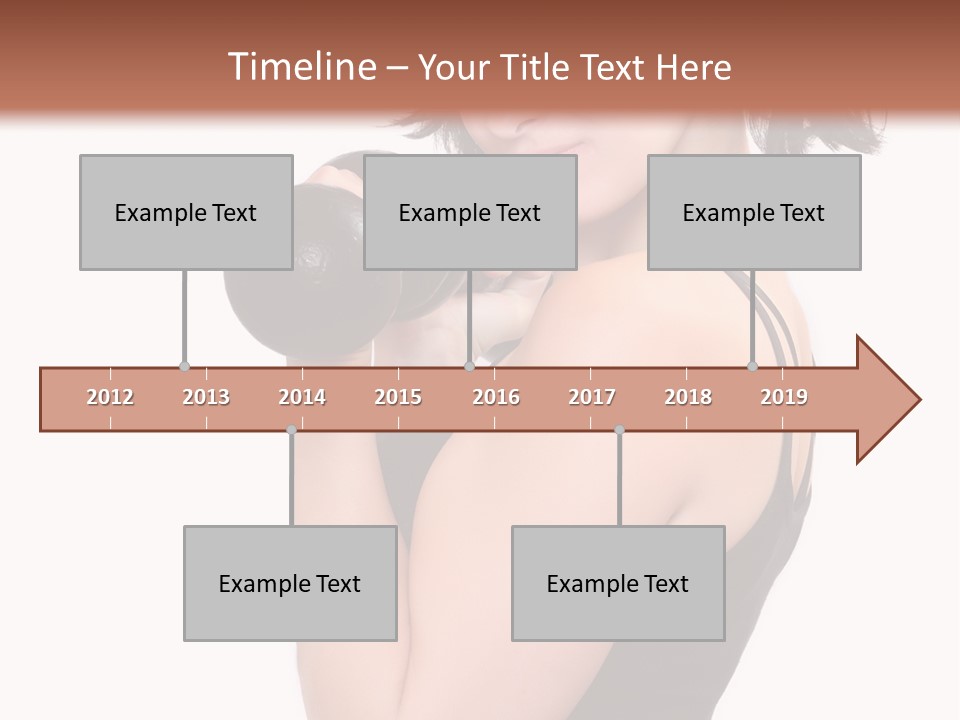 Timeline – Your Title Text Here

Example Text

Example Text

Example Text

2012 2013 2014 2015 2016 2017 2018 2019

Example Text

Example Text